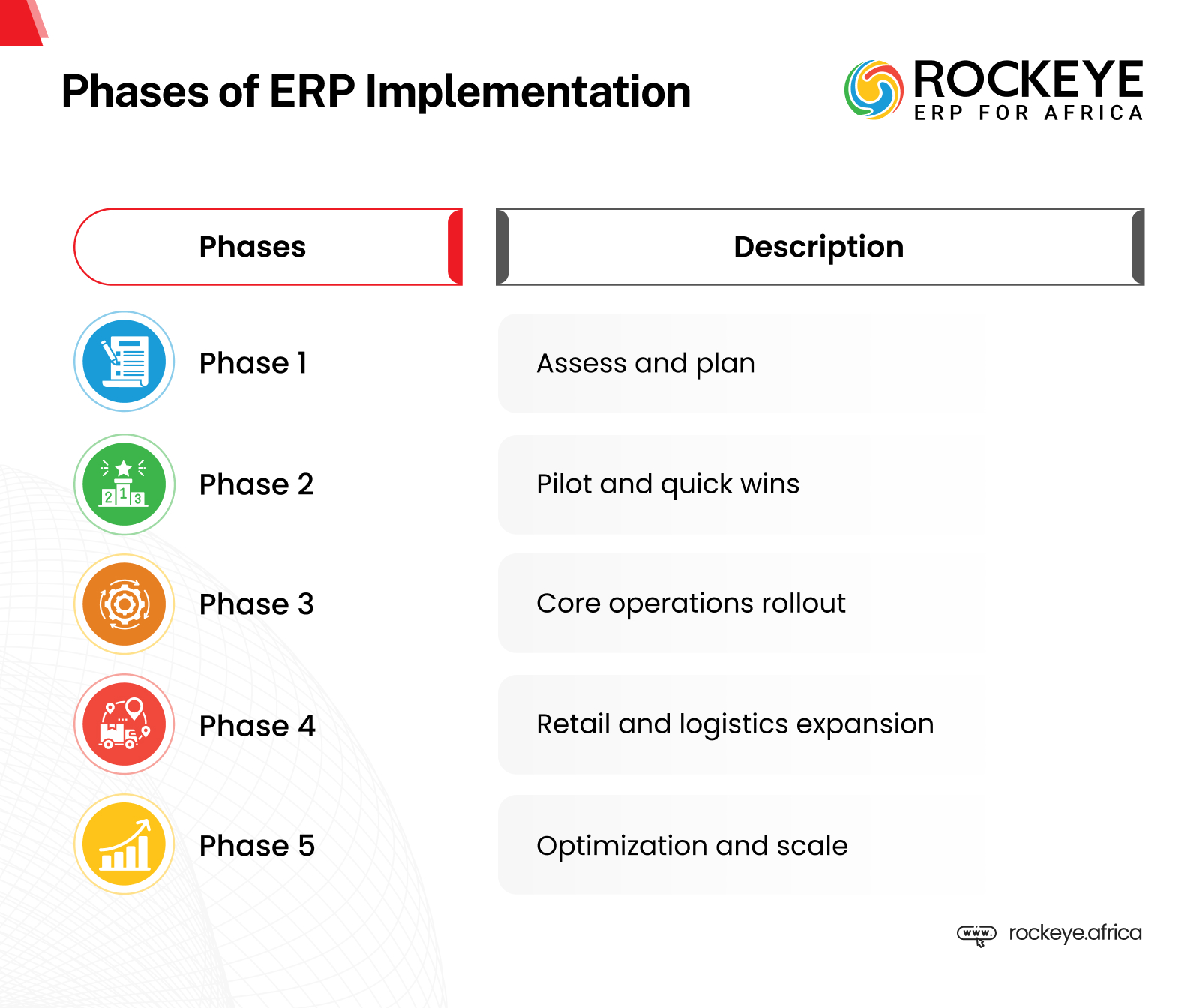 Phases of ERP Implementation

ROCKEYE
ERP FOR AFRICA

| Phases | Description |
|---|---|
| Phase 1 | Assess and plan |
| Phase 2 | Pilot and quick wins |
| Phase 3 | Core operations rollout |
| Phase 4 | Retail and logistics expansion |
| Phase 5 | Optimization and scale |

www rockeye.africa